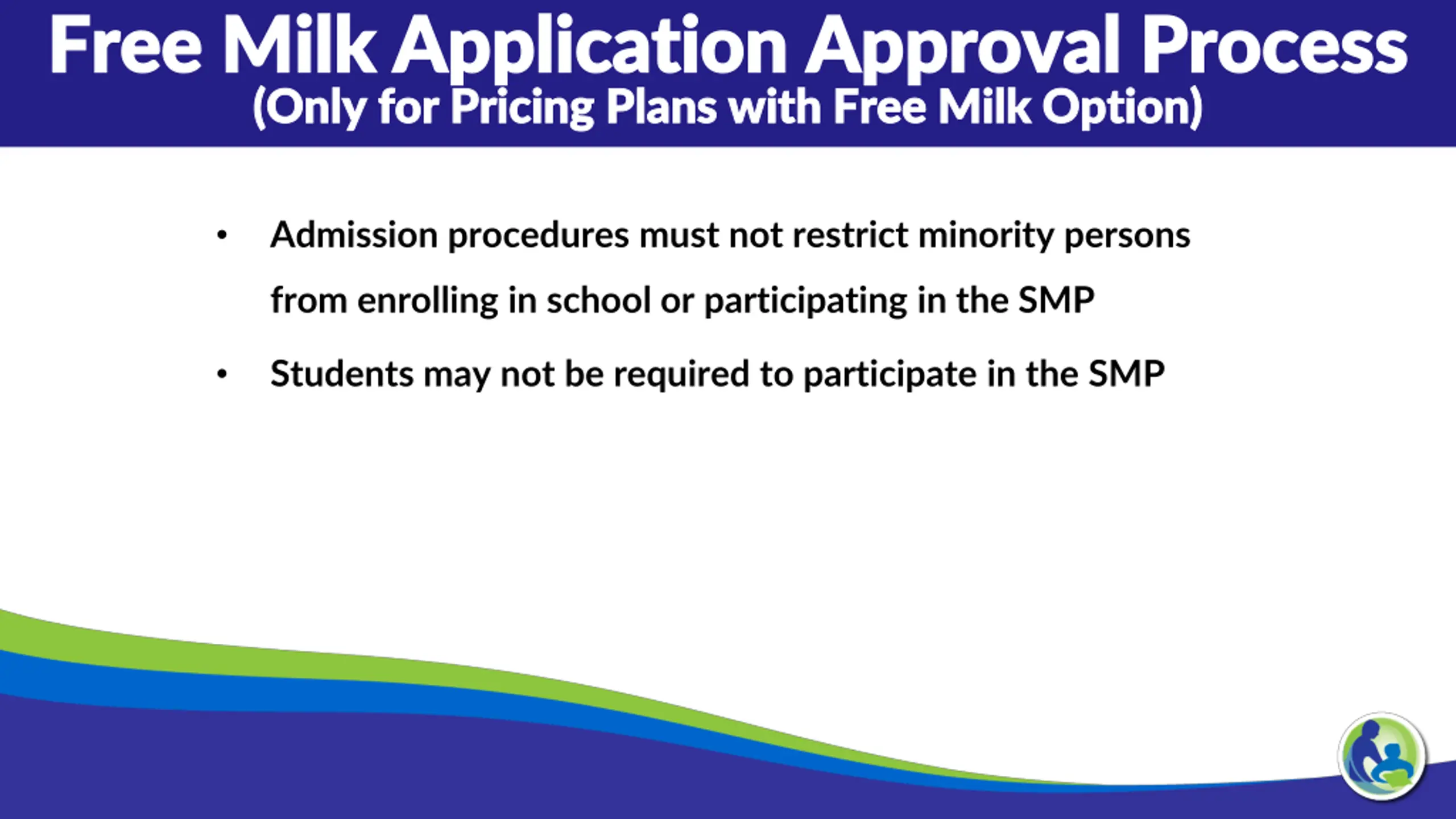 Free Milk Application Approval Process
(Only for Pricing Plans with Free Milk Option)

• Admission procedures must not restrict minority persons from enrolling in school or participating in the SMP

• Students may not be required to participate in the SMP